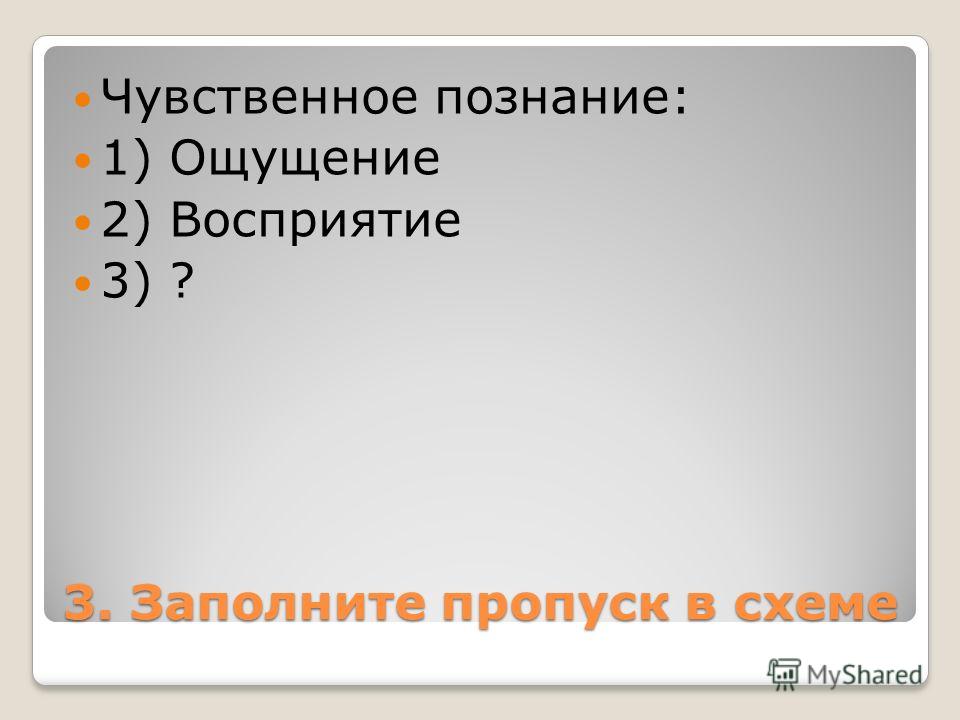 Чувственное познание:
1) Ощущение
2) Восприятие
3) ?

3. Заполните пропуск в схеме

MyShared